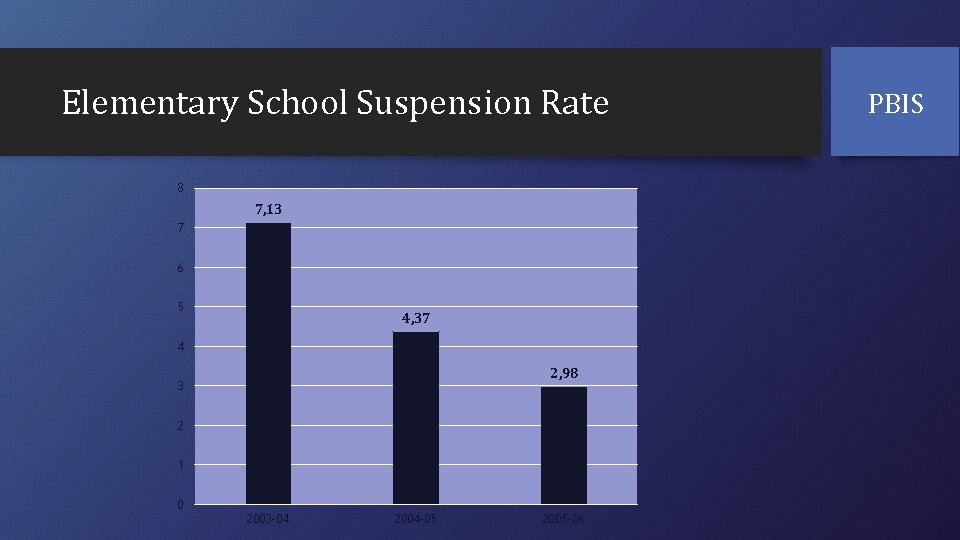 Elementary School Suspension Rate

PBIS

8
7
6
5
4
3
2
1
0

7,13
4,37
2,98

2003-04
2004-05
2005-06